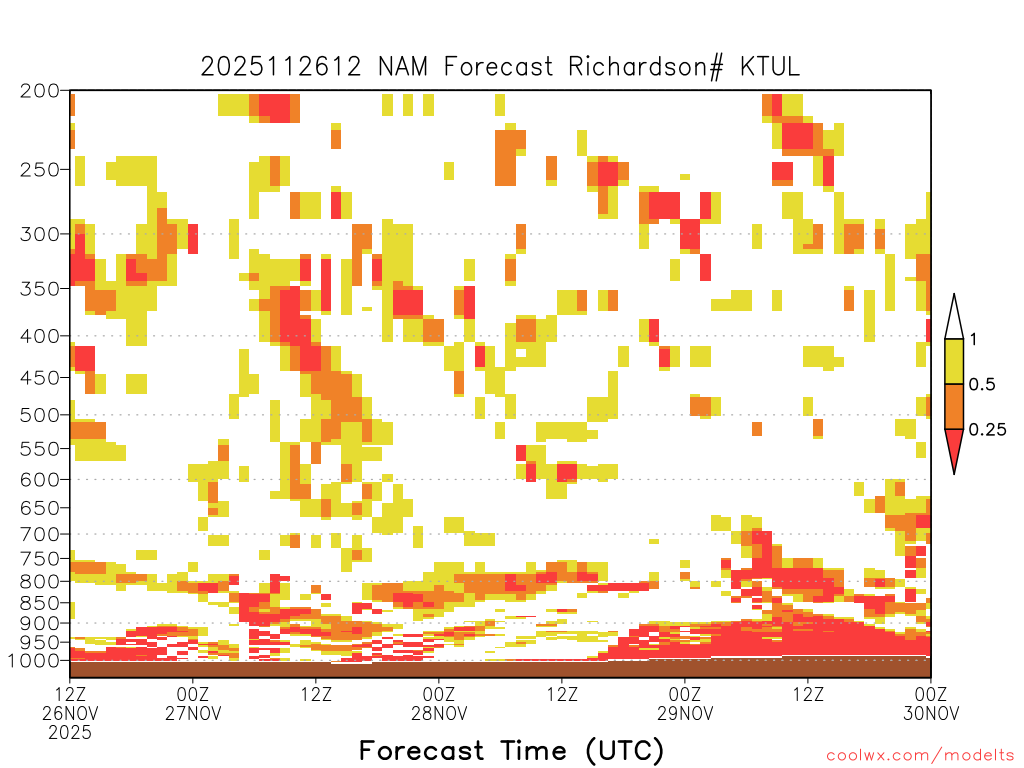 2025112612 NAM Forecast Richardson# KTUL

200
250
300
350
400
450
500
550
600
650
700
750
800
850
900
950
1000

1
0.5
0.25

12Z 26NOV 2025
00Z 27NOV
12Z
00Z 28NOV
12Z
00Z 29NOV
12Z
00Z 30NOV

Forecast Time (UTC)

coolwx.com/modelts